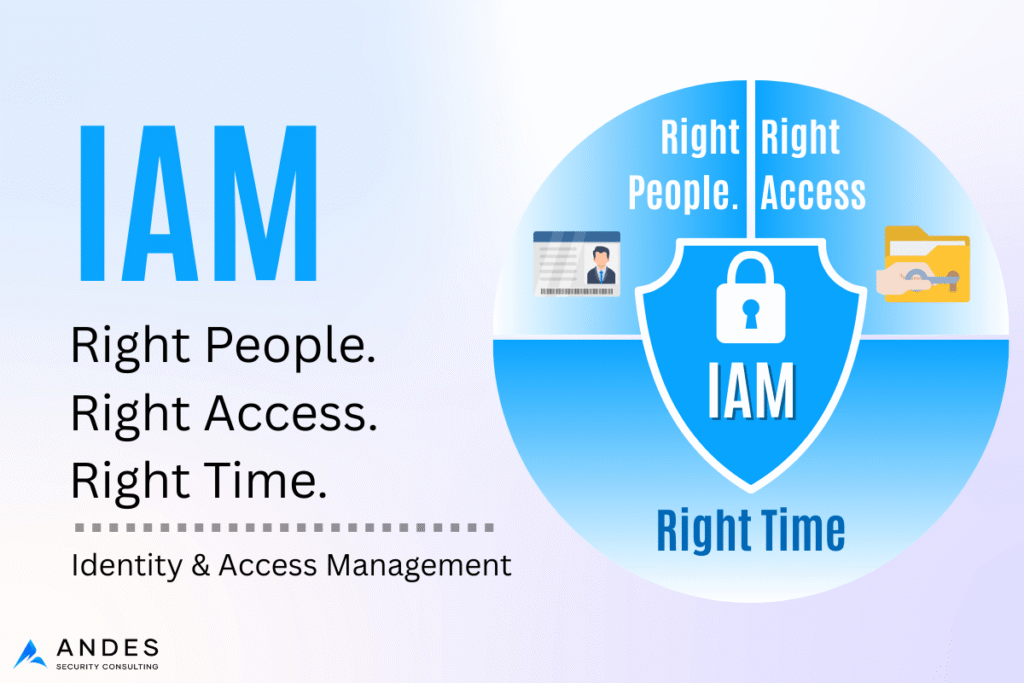 IAM

Right People.
Right Access.
Right Time.

Identity & Access Management

ANDES
SECURITY CONSULTING

Right People.

Right Access

IAM

Right Time